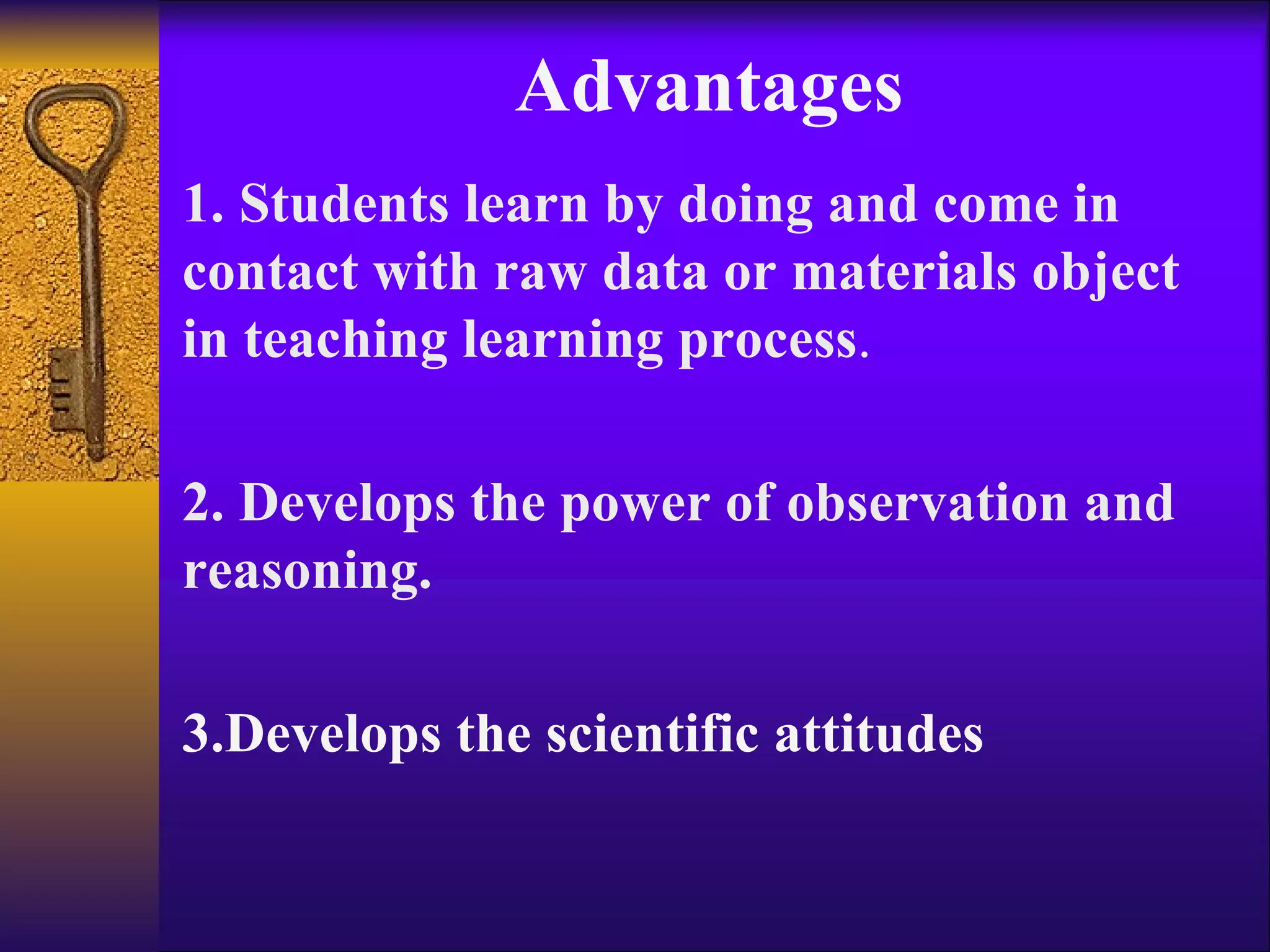 Advantages

1. Students learn by doing and come in contact with raw data or materials object in teaching learning process.

2. Develops the power of observation and reasoning.

3.Develops the scientific attitudes